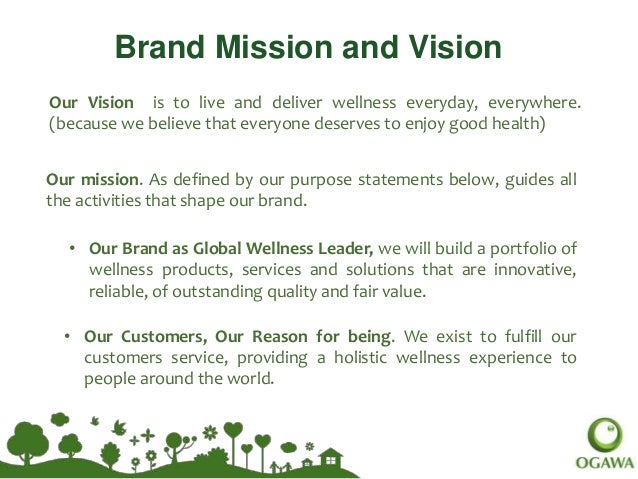 Brand Mission and Vision

Our Vision is to live and deliver wellness everyday, everywhere. (because we believe that everyone deserves to enjoy good health)

Our mission. As defined by our purpose statements below, guides all the activities that shape our brand.

• Our Brand as Global Wellness Leader, we will build a portfolio of wellness products, services and solutions that are innovative, reliable, of outstanding quality and fair value.

• Our Customers, Our Reason for being. We exist to fulfill our customers service, providing a holistic wellness experience to people around the world.

OGAWA